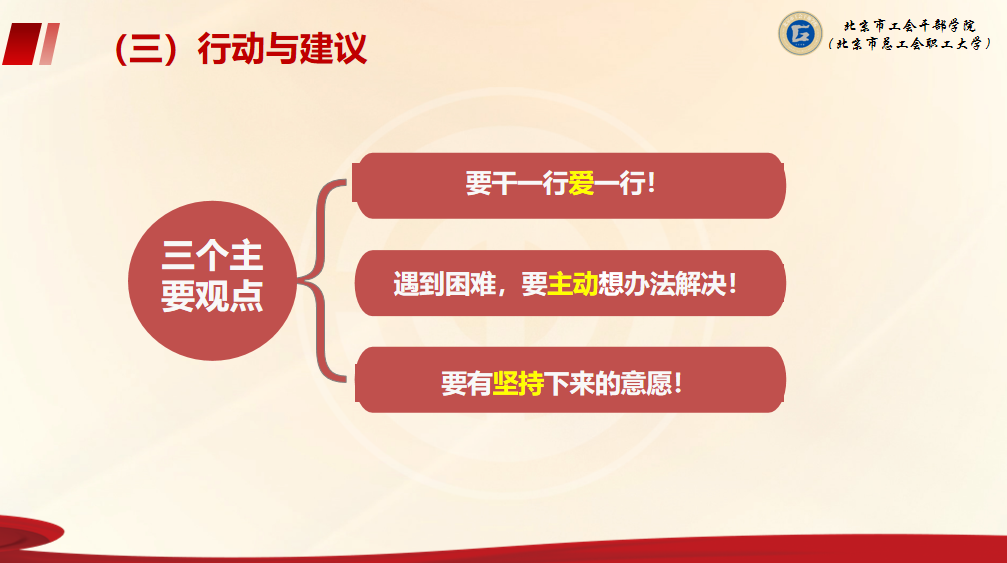 （三）行动与建议

北京市工会干部学院
（北京市总工会职工大学）

三个主要观点

要干一行爱一行！

遇到困难，要主动想办法解决！

要有坚持下来的意愿！